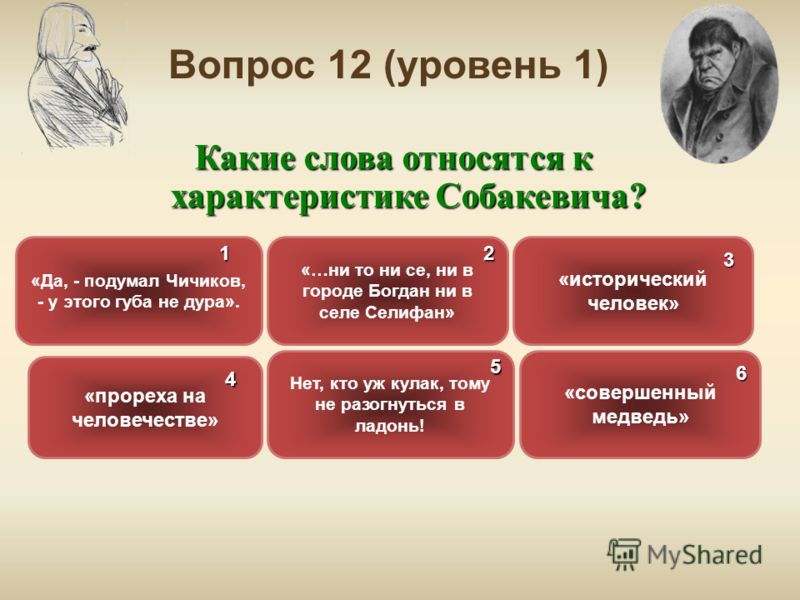 Вопрос 12 (уровень 1)

Какие слова относятся к характеристике Собакевича?

1
«Да, - подумал Чичиков, - у этого губа не дура».

2
«…ни то ни се, ни в городе Богдан ни в селе Селифан»

3
«исторический человек»

4
«прореха на человечестве»

5
Нет, кто уж кулак, тому не разогнуться в ладонь!

6
«совершенный медведь»

MyShared